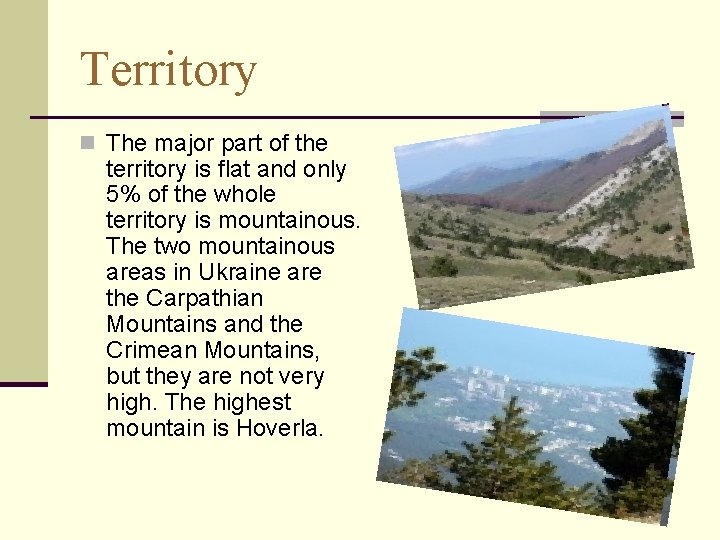 Territory

The major part of the territory is flat and only 5% of the whole territory is mountainous. The two mountainous areas in Ukraine are the Carpathian Mountains and the Crimean Mountains, but they are not very high. The highest mountain is Hoverla.